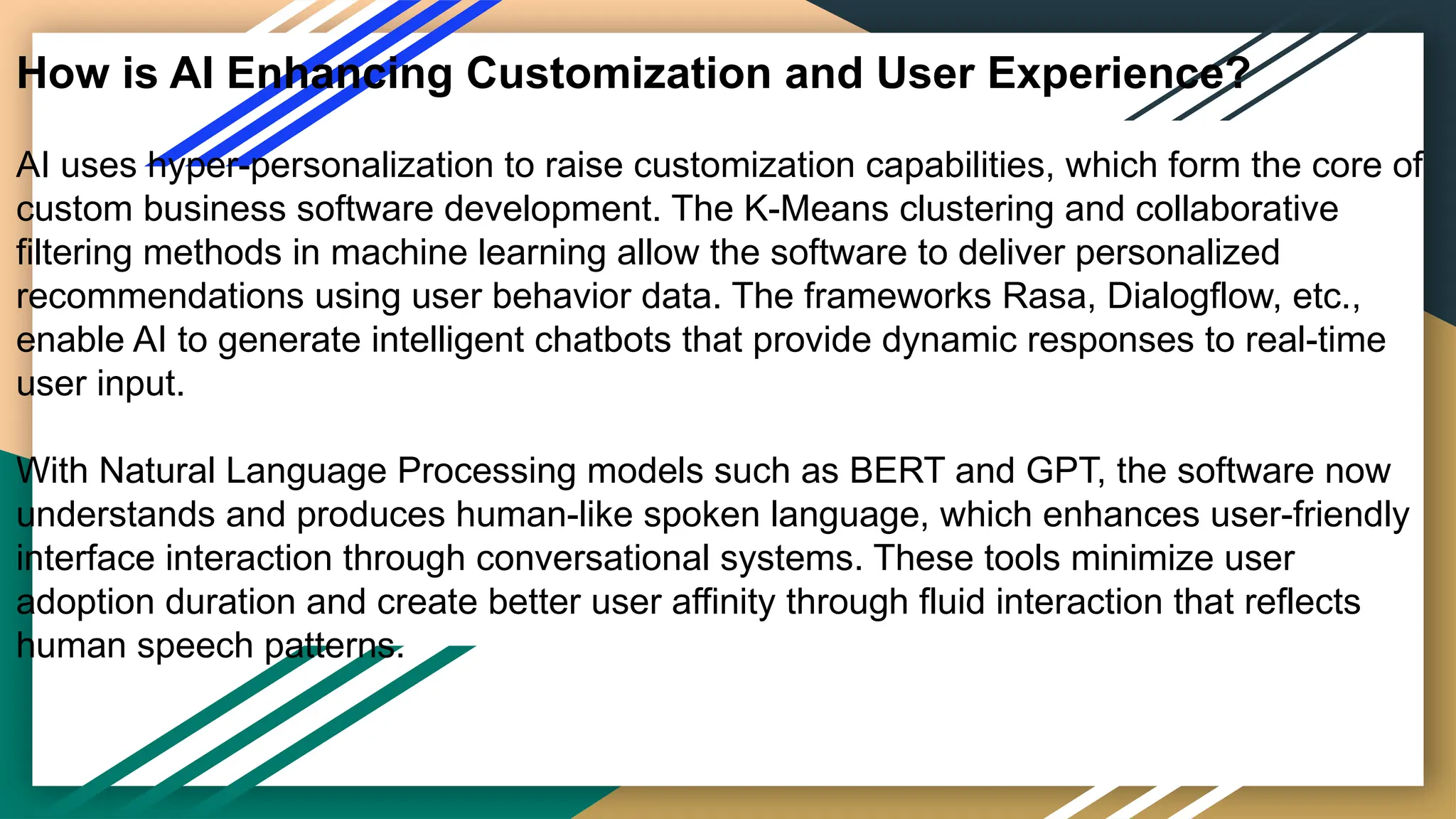 How is AI Enhancing Customization and User Experience?

AI uses hyper-personalization to raise customization capabilities, which form the core of custom business software development. The K-Means clustering and collaborative filtering methods in machine learning allow the software to deliver personalized recommendations using user behavior data. The frameworks Rasa, Dialogflow, etc., enable AI to generate intelligent chatbots that provide dynamic responses to real-time user input.

With Natural Language Processing models such as BERT and GPT, the software now understands and produces human-like spoken language, which enhances user-friendly interface interaction through conversational systems. These tools minimize user adoption duration and create better user affinity through fluid interaction that reflects human speech patterns.